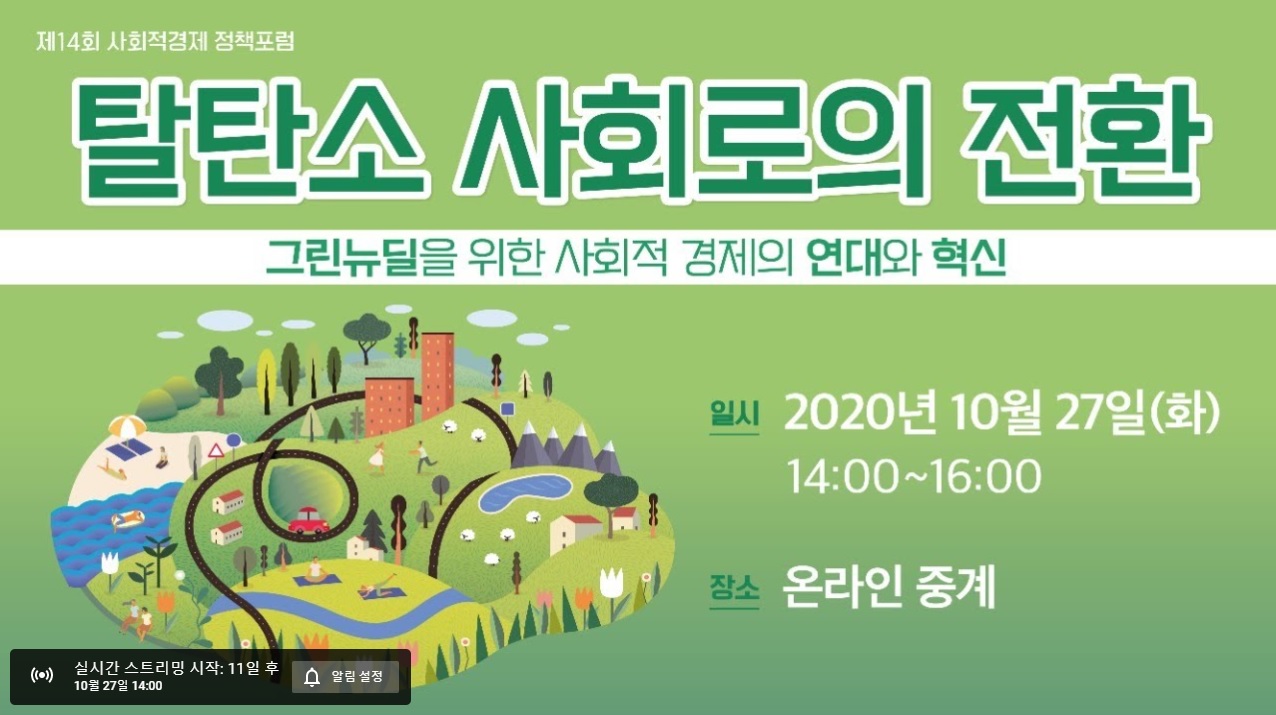 제14회 사회적경제 정책포럼

탈탄소 사회로의 전환

그린뉴딜을 위한 사회적 경제의 연대와 혁신

일시 2020년 10월 27일(화)
14:00~16:00

장소 온라인 중계

실시간 스트리밍 시작: 11일 후
10월 27일 14:00

알림 설정